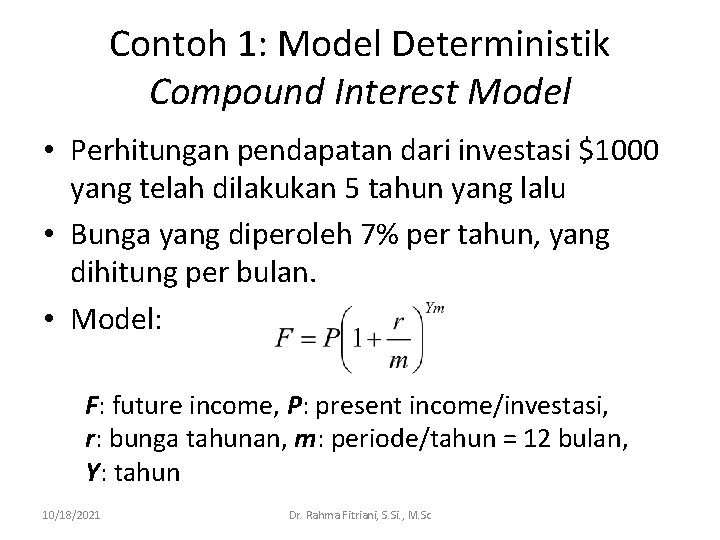 Contoh 1: Model Deterministik
Compound Interest Model

• Perhitungan pendapatan dari investasi \$1000 yang telah dilakukan 5 tahun yang lalu

• Bunga yang diperoleh 7% per tahun, yang dihitung per bulan.

• Model:

$F = P\left(1 + \frac{r}{m}\right)^{Ym}$

F: future income, P: present income/investasi, r: bunga tahunan, m: periode/tahun = 12 bulan, Y: tahun

10/18/2021

Dr. Rahma Fitriani, S.Si., M.Sc